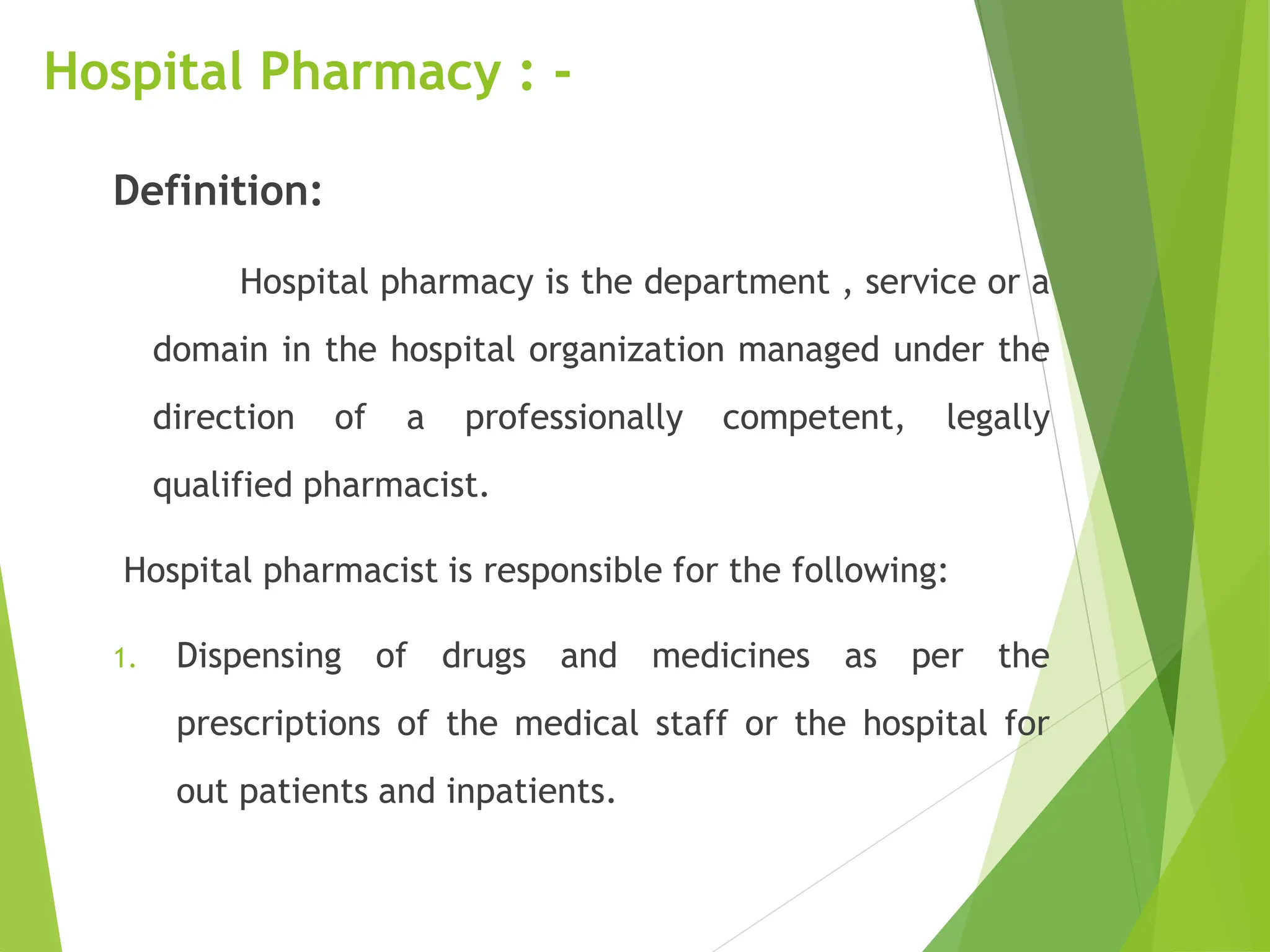 Hospital Pharmacy : -

Definition:

Hospital pharmacy is the department , service or a domain in the hospital organization managed under the direction of a professionally competent, legally qualified pharmacist.

Hospital pharmacist is responsible for the following:

1. Dispensing of drugs and medicines as per the prescriptions of the medical staff or the hospital for out patients and inpatients.